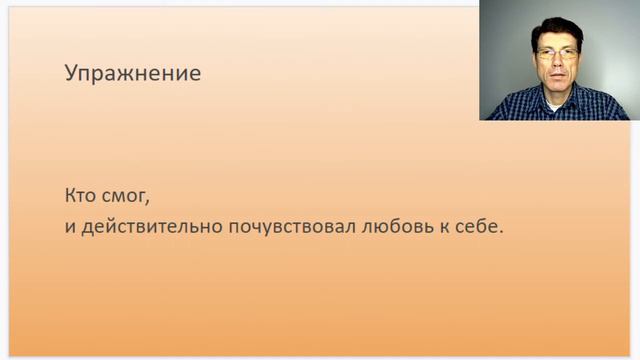 Упражнение

Кто смог,
и действительно почувствовал любовь к себе.